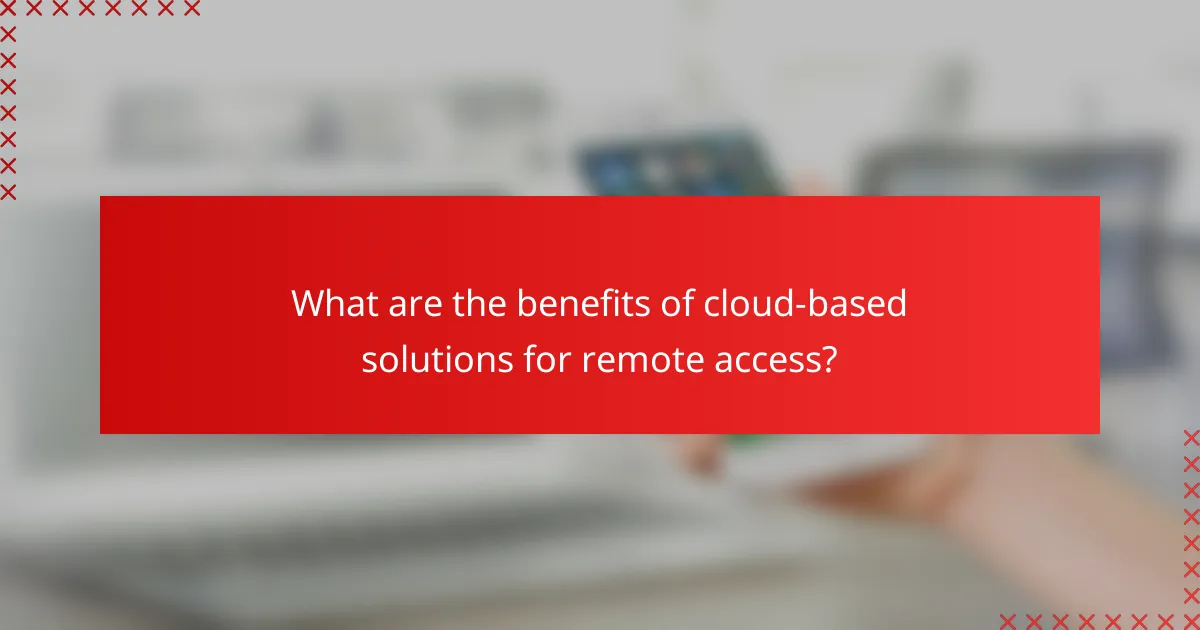 What are the benefits of cloud-based solutions for remote access?